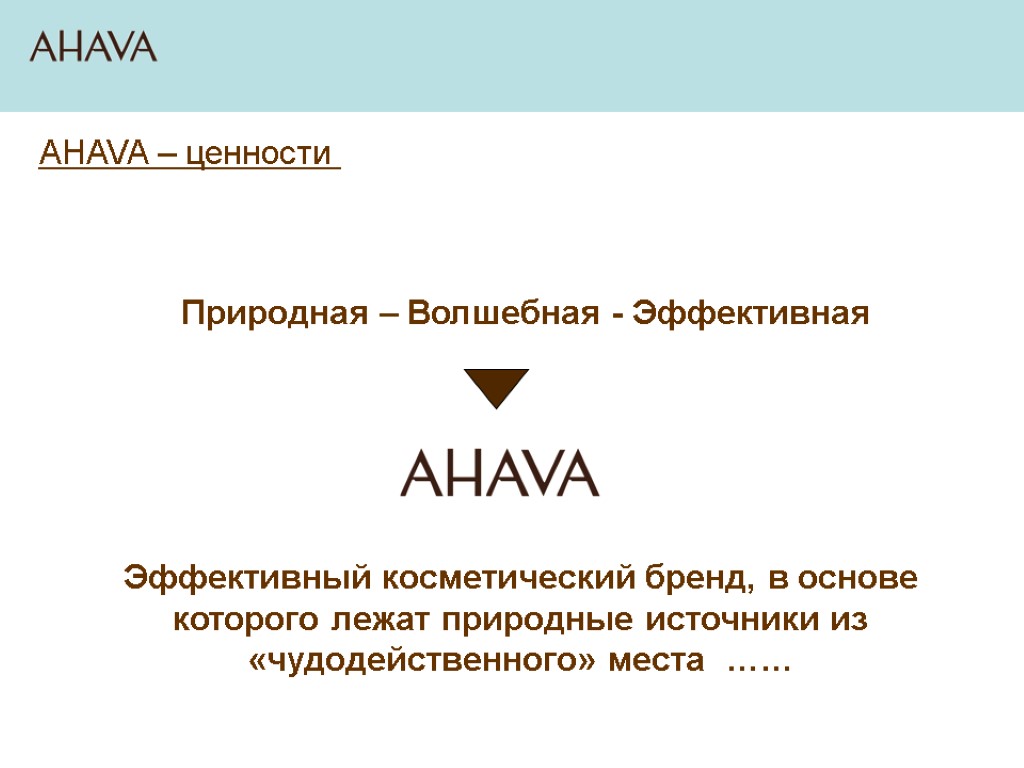 AHAVA

AHAVA – ценности

Природная – Волшебная - Эффективная

AHAVA

Эффективный косметический бренд, в основе которого лежат природные источники из «чудодейственного» места ……